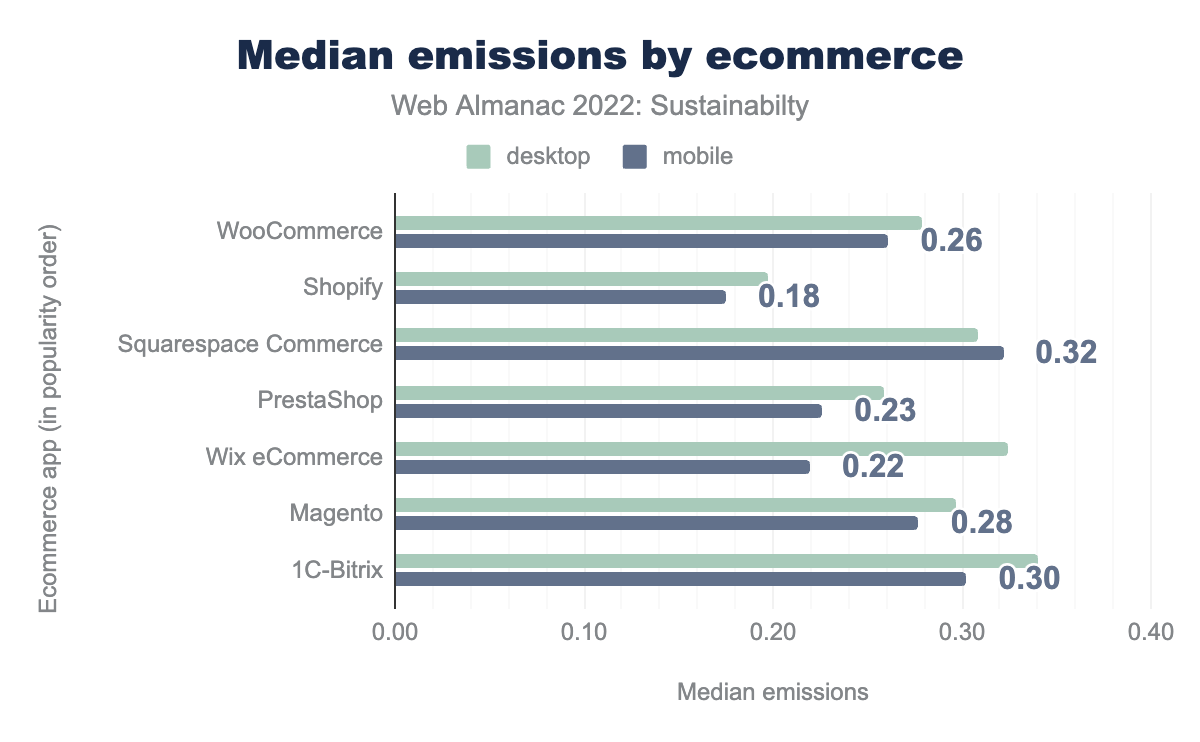 Median emissions by ecommerce

Web Almanac 2022: Sustainabilty

desktop mobile

Ecommerce app (in popularity order)

WooCommerce 0.26
Shopify 0.18
Squarespace Commerce 0.32
PrestaShop 0.23
Wix eCommerce 0.22
Magento 0.28
1C-Bitrix 0.30

0.00 0.10 0.20 0.30 0.40

Median emissions